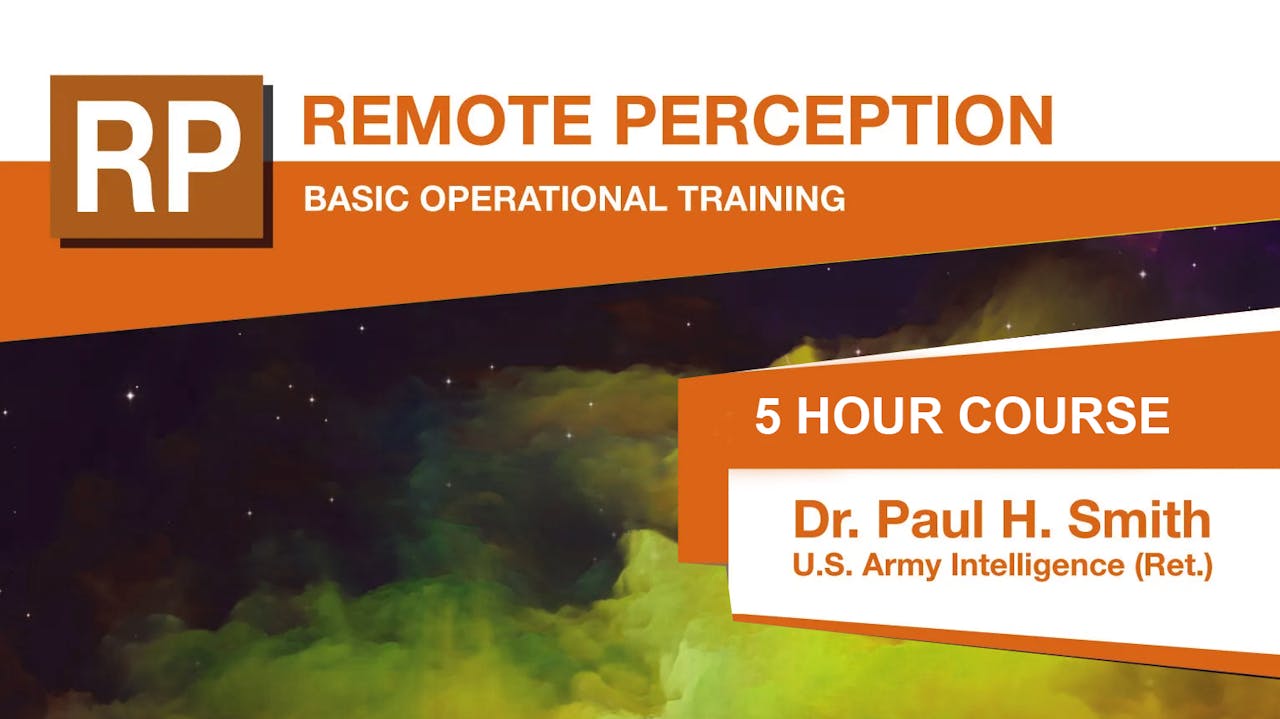 RP

REMOTE PERCEPTION

BASIC OPERATIONAL TRAINING

5 HOUR COURSE

Dr. Paul H. Smith
U.S. Army Intelligence (Ret.)